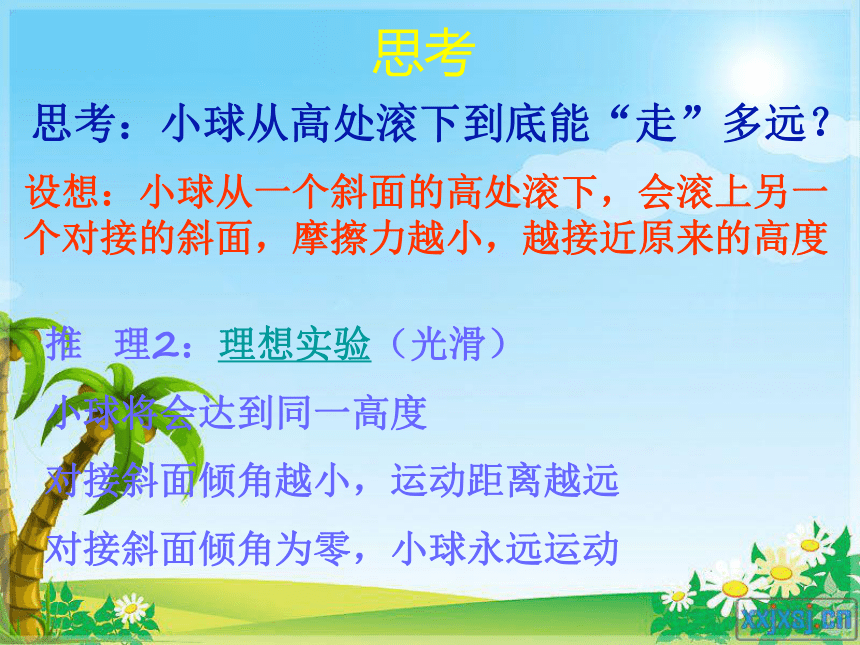 思考

思考：小球从高处滚下到底能“走”多远？

设想：小球从一个斜面的高处滚下，会滚上另一个对接的斜面，摩擦力越小，越接近原来的高度

推　理2：理想实验（光滑）

小球将会达到同一高度

对接斜面倾角越小，运动距离越远

对接斜面倾角为零，小球永远运动

xxjxsj.cn